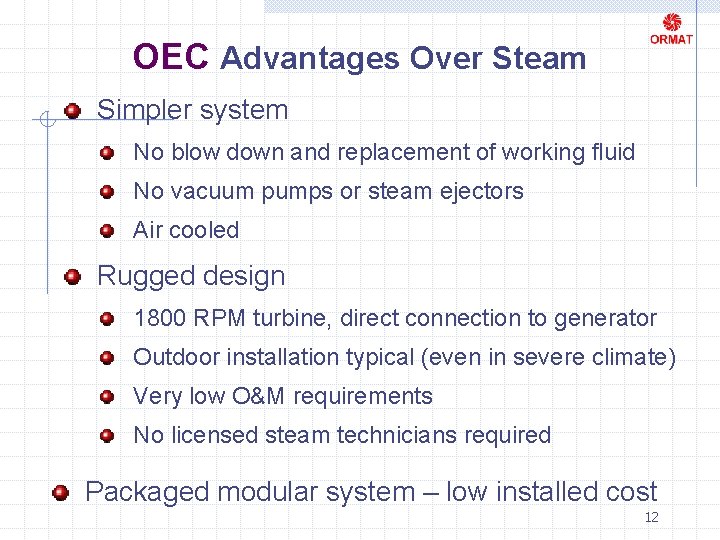 ORMAT

OEC Advantages Over Steam

Simpler system

No blow down and replacement of working fluid

No vacuum pumps or steam ejectors

Air cooled

Rugged design

1800 RPM turbine, direct connection to generator

Outdoor installation typical (even in severe climate)

Very low O&M requirements

No licensed steam technicians required

Packaged modular system – low installed cost

12